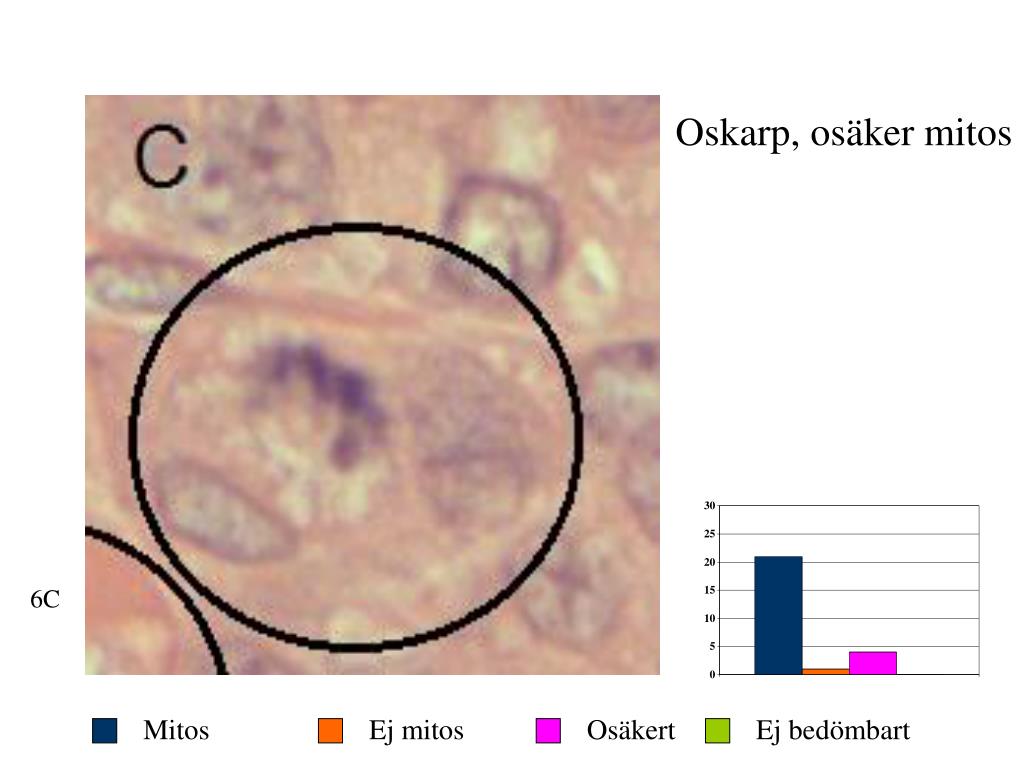 C

Oskarp, osäker mitos

30
25
20
15
10
5
0

6C

Mitos Ej mitos Osäkert Ej bedömbart